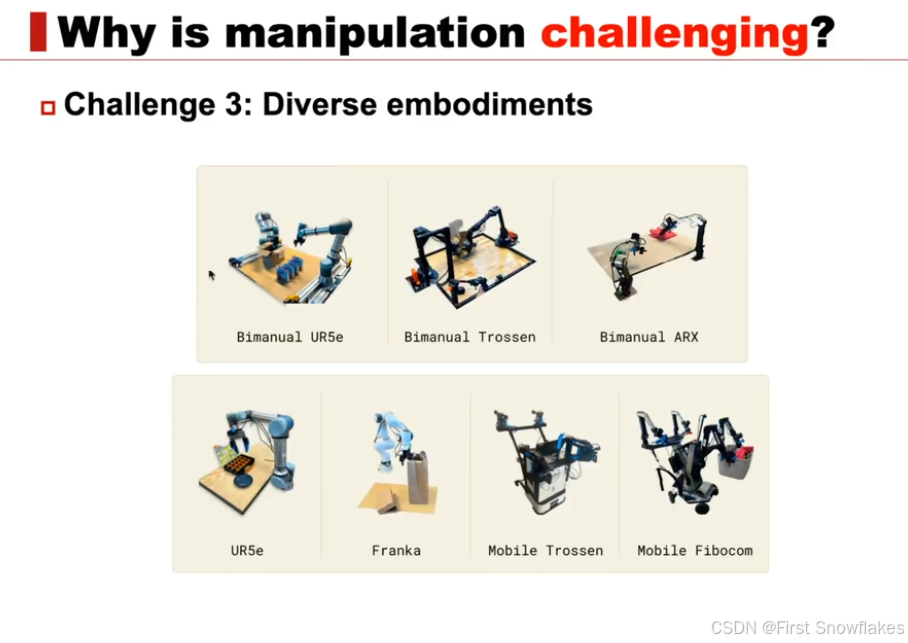 Why is manipulation challenging?

Challenge 3: Diverse embodiments

Bimanual UR5e

Bimanual Trossen

Bimanual ARX

UR5e

Franka

Mobile Trossen

Mobile Fibocom

CSDN @First Snowflakes